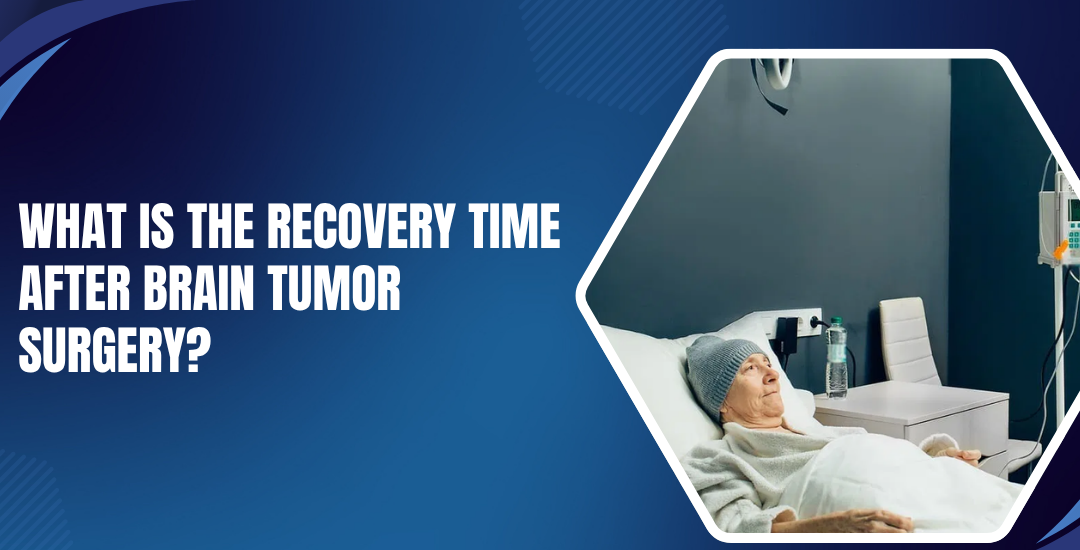 WHAT IS THE RECOVERY TIME AFTER BRAIN TUMOR SURGERY?